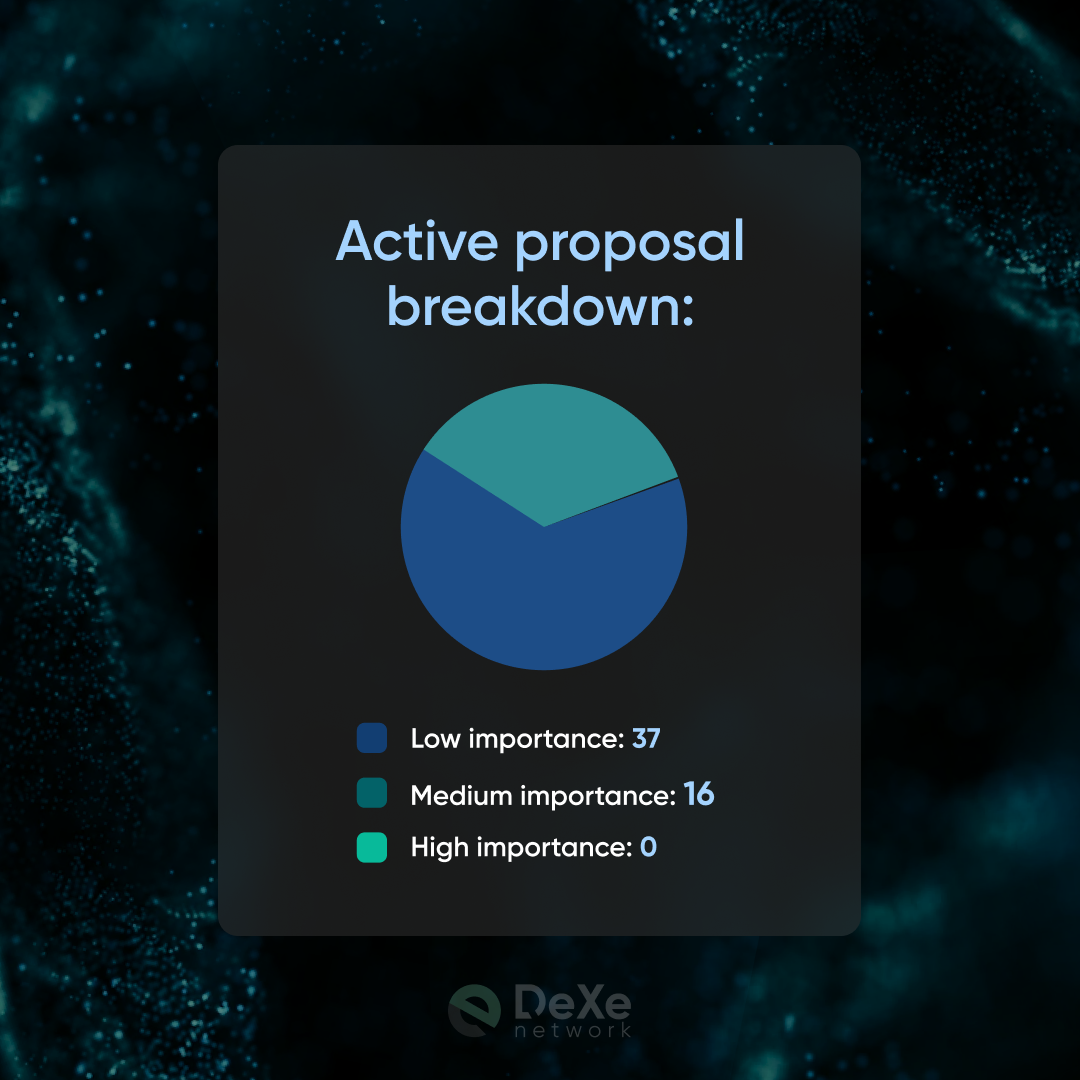 Active proposal breakdown:

Low importance: 37
Medium importance: 16
High importance: 0

DeXe network